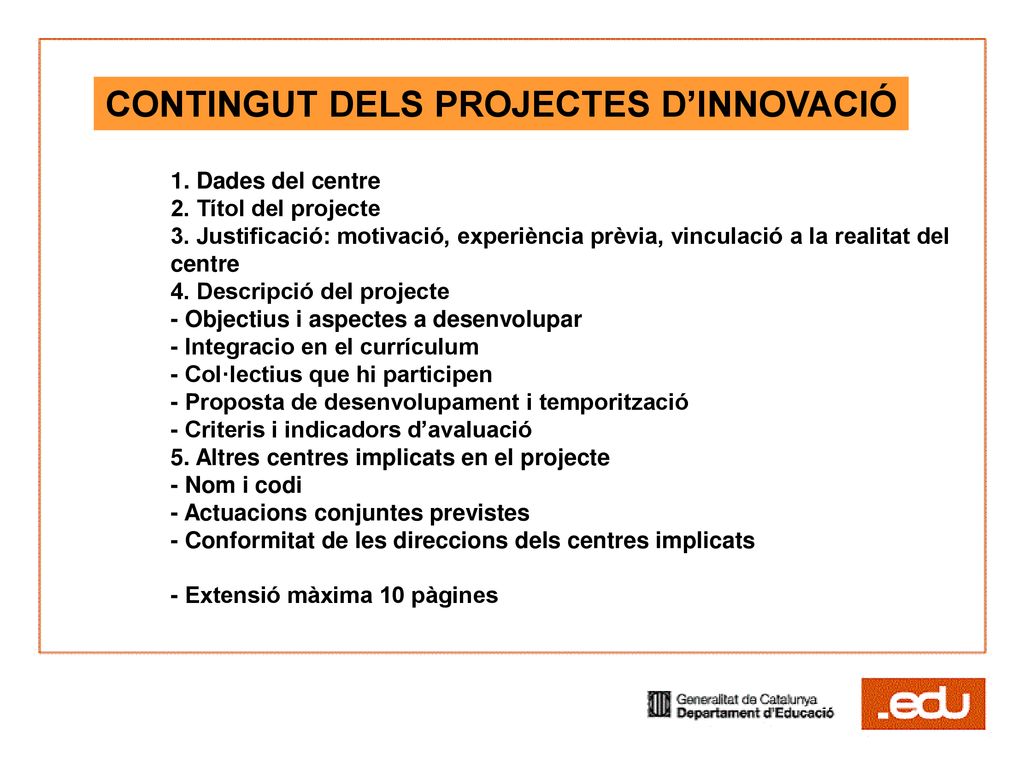 CONTINGUT DELS PROJECTES D’INNOVACIÓ

1. Dades del centre
2. Títol del projecte
3. Justificació: motivació, experiència prèvia, vinculació a la realitat del centre
4. Descripció del projecte
- Objectius i aspectes a desenvolupar
- Integracio en el currículum
- Col·lectius que hi participen
- Proposta de desenvolupament i temporització
- Criteris i indicadors d’avaluació
5. Altres centres implicats en el projecte
- Nom i codi
- Actuacions conjuntes previstes
- Conformitat de les direccions dels centres implicats

- Extensió màxima 10 pàgines

Generalitat de Catalunya
Departament d’Educació

.edu